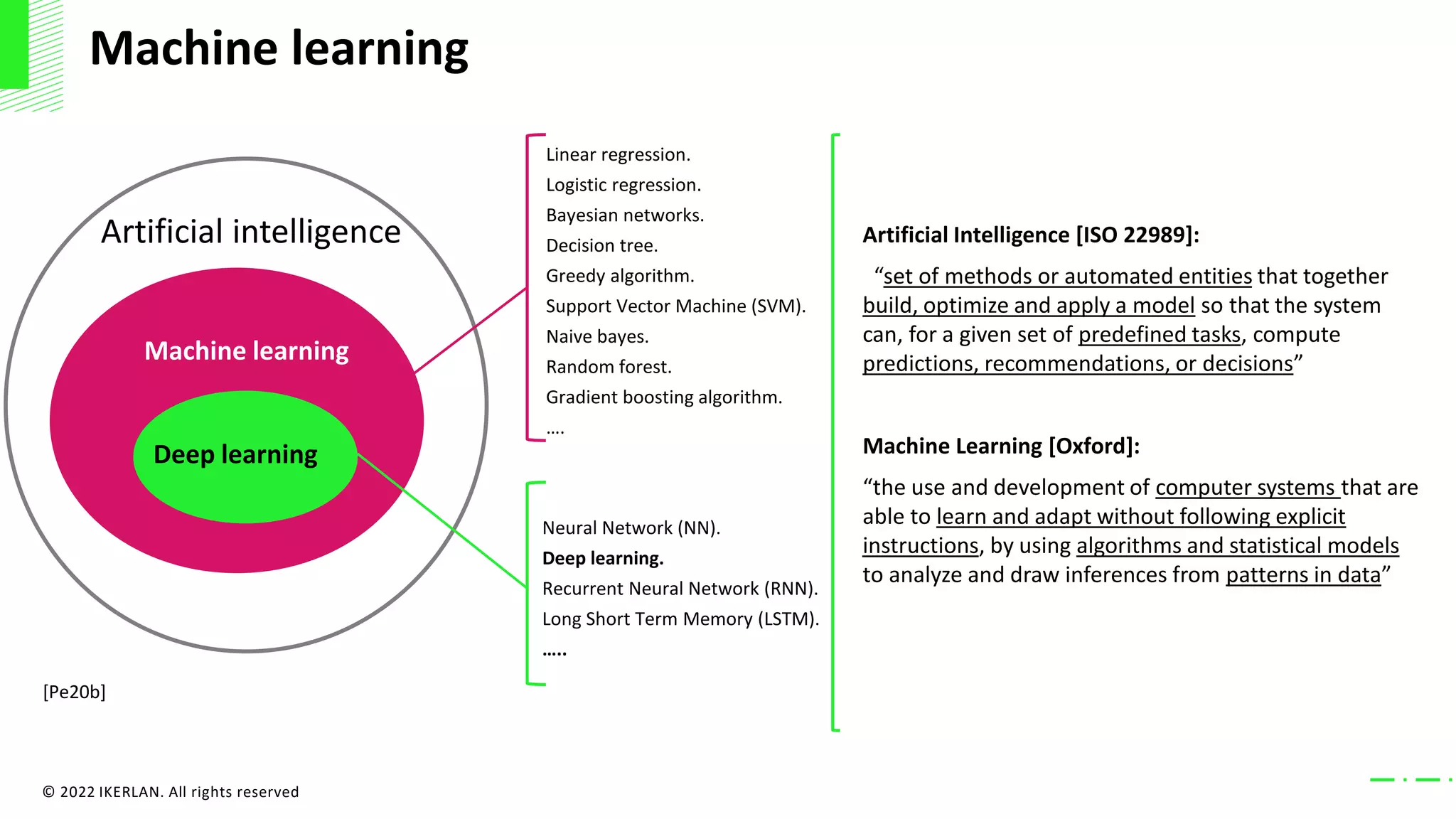 Machine learning

Artificial intelligence

Machine learning

Deep learning

[Pe20b]

Linear regression.
Logistic regression.
Bayesian networks.
Decision tree.
Greedy algorithm.
Support Vector Machine (SVM).
Naive bayes.
Random forest.
Gradient boosting algorithm.
....

Neural Network (NN).
Deep learning.
Recurrent Neural Network (RNN).
Long Short Term Memory (LSTM).
.....

Artificial Intelligence [ISO 22989]:

"set of methods or automated entities that together build, optimize and apply a model so that the system can, for a given set of predefined tasks, compute predictions, recommendations, or decisions"

Machine Learning [Oxford]:

"the use and development of computer systems that are able to learn and adapt without following explicit instructions, by using algorithms and statistical models to analyze and draw inferences from patterns in data"

© 2022 IKERLAN. All rights reserved